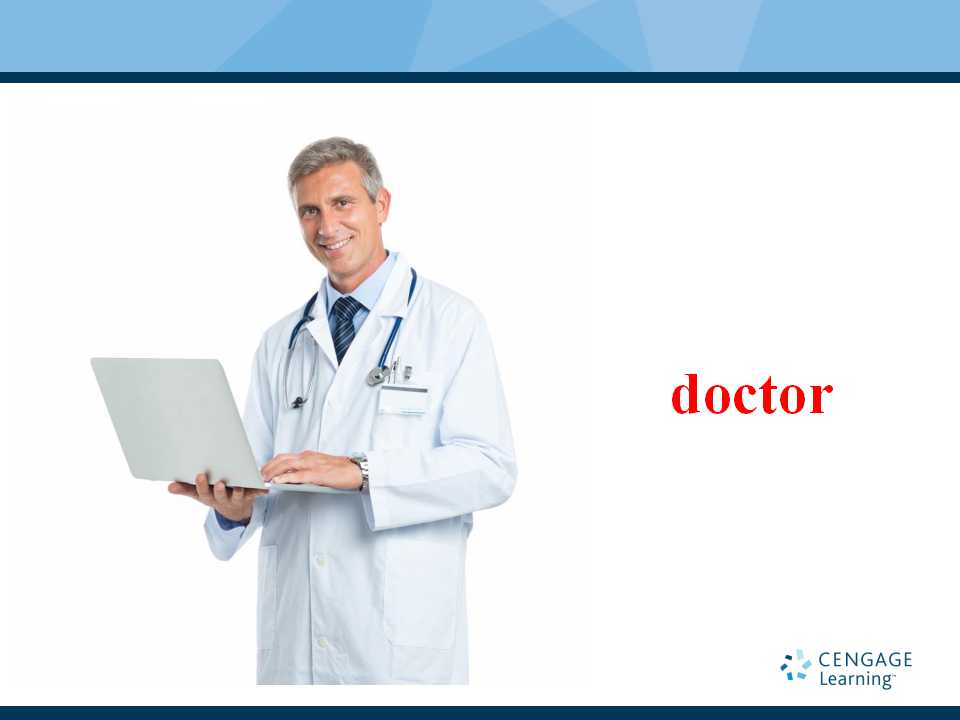 doctor

CENGAGE Learning™